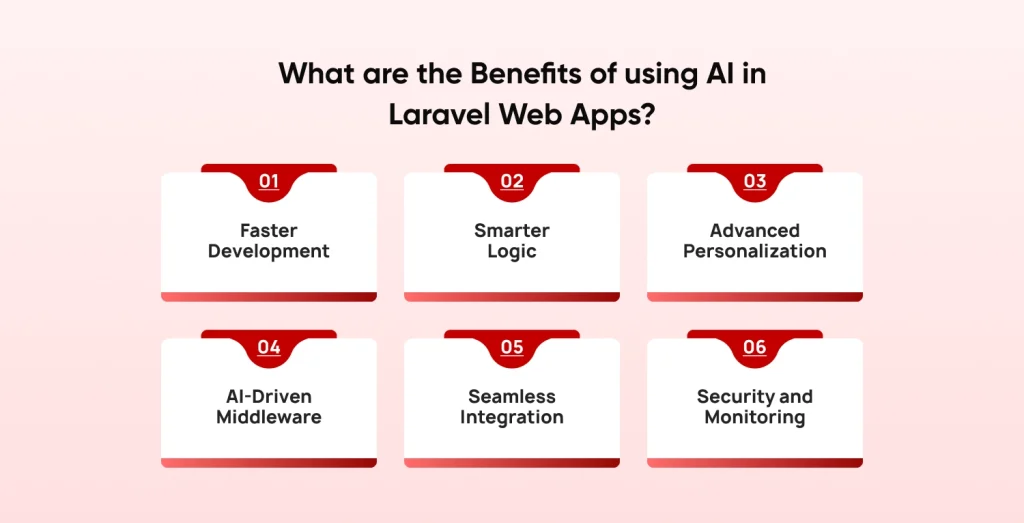 What are the Benefits of using AI in Laravel Web Apps?

01
Faster Development

02
Smarter Logic

03
Advanced Personalization

04
AI-Driven Middleware

05
Seamless Integration

06
Security and Monitoring